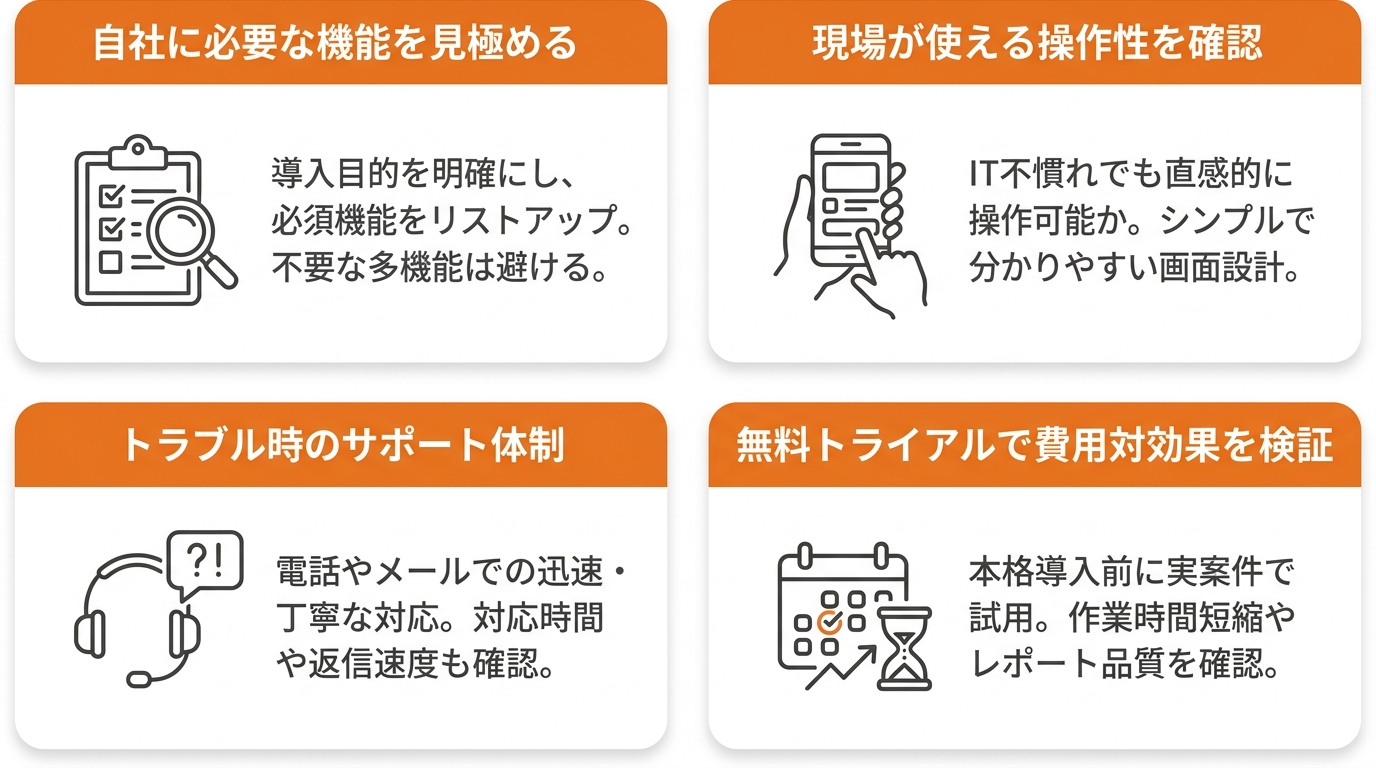 自社に必要な機能を見極める

導入目的を明確にし、必須機能をリストアップ。不要な多機能は避ける。

現場が使える操作性を確認

IT不慣れでも直感的に操作可能か。シンプルで分かりやすい画面設計。

トラブル時のサポート体制

?!

電話やメールでの迅速・丁寧な対応。対応時間や返信速度も確認。

無料トライアルで費用対効果を検証

本格導入前に実案件で試用。作業時間短縮やレポート品質を確認。